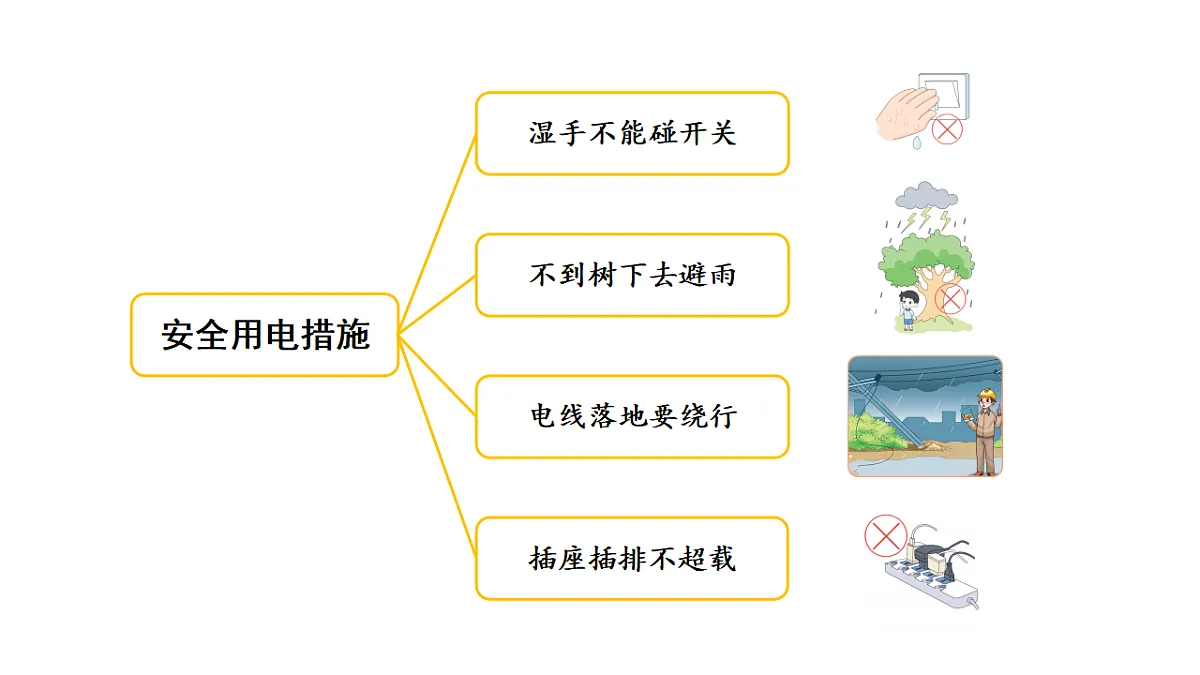 安全用电措施

湿手不能碰开关

不到树下去避雨

电线落地要绕行

插座插排不超载